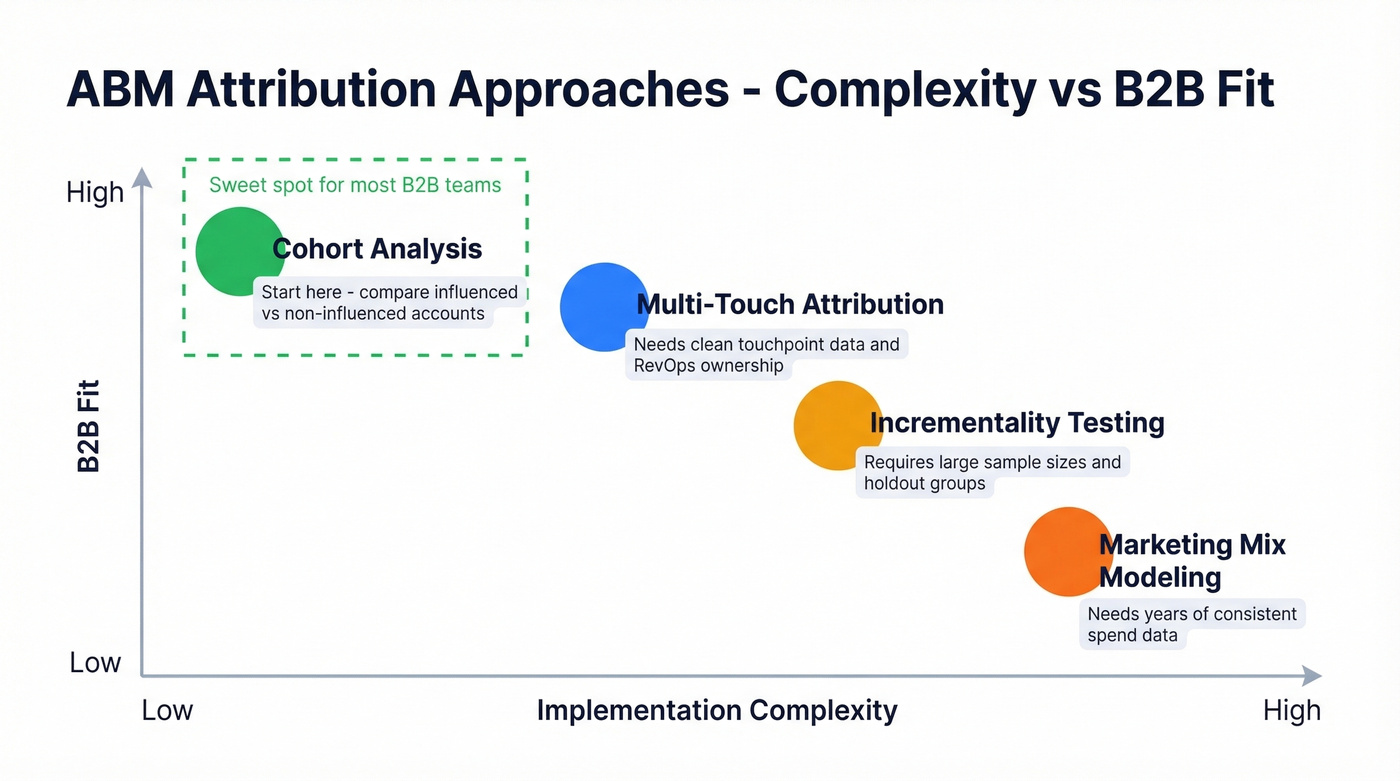 ABM Attribution Approaches - Complexity vs B2B Fit

High

Sweet spot for most B2B teams

Cohort Analysis

Start here - compare influenced vs non-influenced accounts

Multi-Touch Attribution

Needs clean touchpoint data and RevOps ownership

B2B Fit

Incrementality Testing

Requires large sample sizes and holdout groups

Marketing Mix Modeling

Needs years of consistent spend data

Low

Low

Implementation Complexity

High